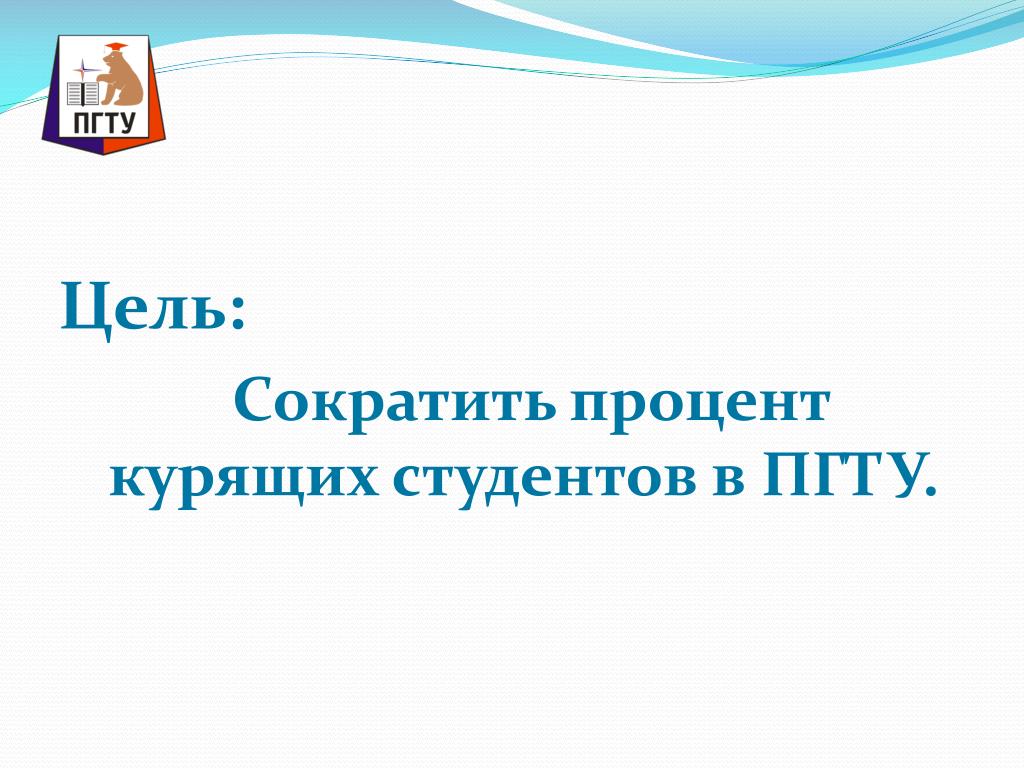 ПГТУ

Цель:

Сократить процент курящих студентов в ПГТУ.